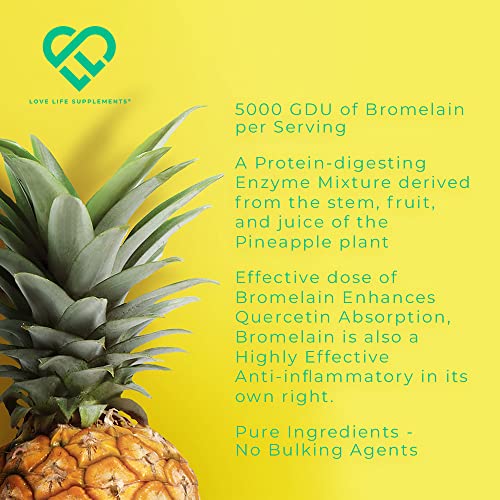 LOVE LIFE SUPPLEMENTS®

5000 GDU of Bromelain per Serving

A Protein-digesting Enzyme Mixture derived from the stem, fruit, and juice of the Pineapple plant

Effective dose of Bromelain Enhances Quercetin Absorption, Bromelain is also a Highly Effective Anti-inflammatory in its own right.

Pure Ingredients - No Bulking Agents